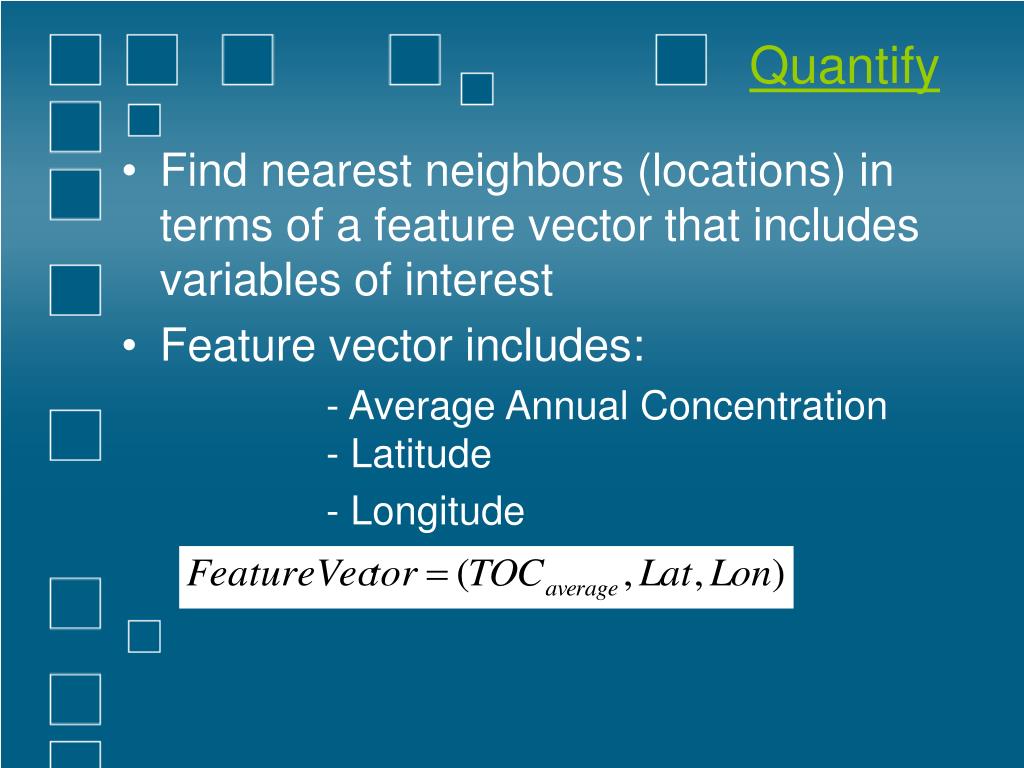 Quantify

• Find nearest neighbors (locations) in terms of a feature vector that includes variables of interest
• Feature vector includes:
- Average Annual Concentration
- Latitude
- Longitude

$FeatureVector = (TOC_{average}, Lat, Lon)$